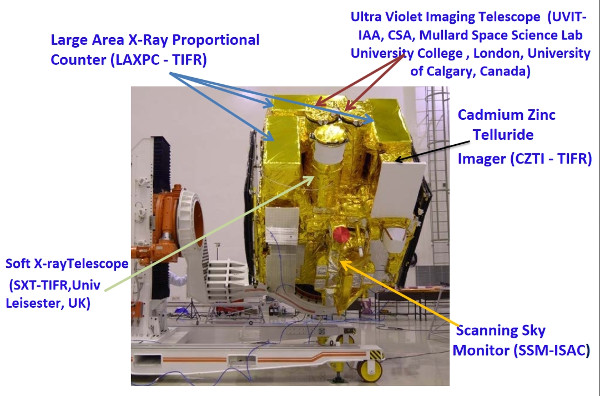 Large Area X-Ray Proportional Counter (LAXPC - TIFR)

Ultra Violet Imaging Telescope (UVIT-IAA, CSA, Mullard Space Science Lab University College , London, University of Calgary, Canada)

Cadmium Zinc Telluride Imager (CZTI - TIFR)

Soft X-rayTelescope (SXT-TIFR,Univ Leisester, UK)

Scanning Sky Monitor (SSM-ISAC)